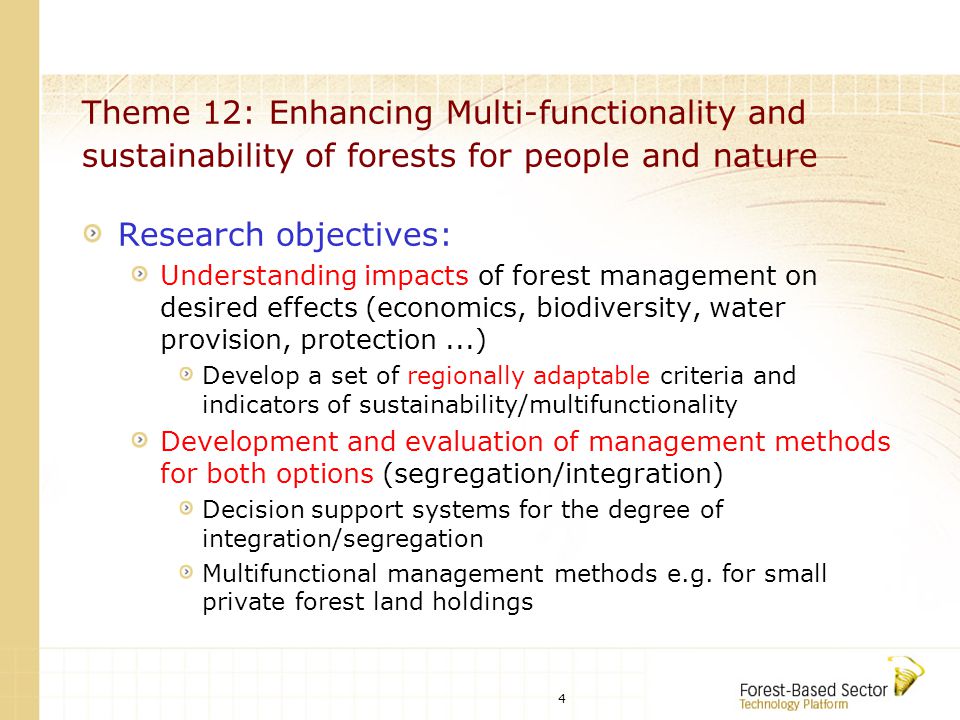 Theme 12: Enhancing Multi-functionality and sustainability of forests for people and nature

Research objectives:

Understanding impacts of forest management on desired effects (economics, biodiversity, water provision, protection ...)

Develop a set of regionally adaptable criteria and indicators of sustainability/multifunctionality

Development and evaluation of management methods for both options (segregation/integration)

Decision support systems for the degree of integration/segregation

Multifunctional management methods e.g. for small private forest land holdings

4

Forest-Based Sector Technology Platform